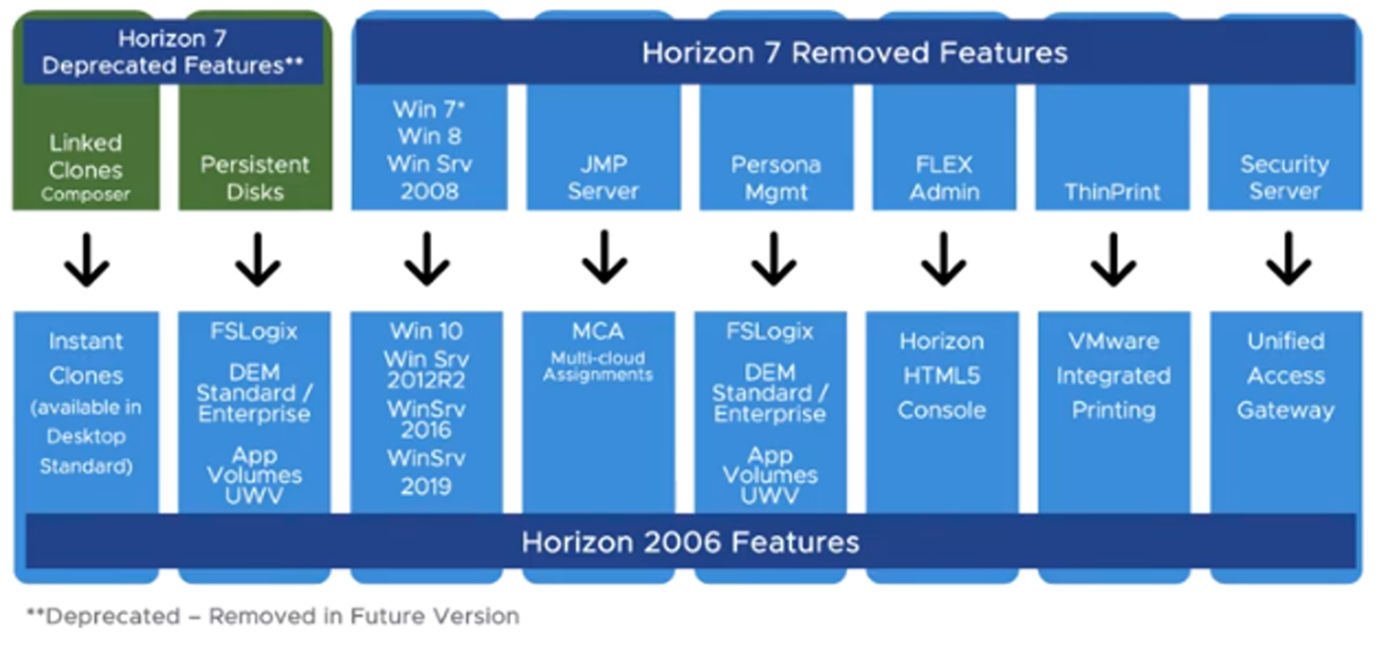 Horizon 7 Deprecated Features**

Horizon 7 Removed Features

Linked Clones Composer

Persistent Disks

Win 7* Win 8 Win Srv 2008

JMP Server

Persona Mgmt

FLEX Admin

ThinPrint

Security Server

Instant Clones (available in Desktop Standard)

FSLogix DEM Standard / Enterprise App Volumes UWV

Win 10 Win Srv 2012R2 WinSrv 2016 WinSrv 2019

MCA Multi-cloud Assignments

FSLogix DEM Standard / Enterprise App Volumes UWV

Horizon HTML5 Console

VMware Integrated Printing

Unified Access Gateway

Horizon 2006 Features

**Deprecated – Removed in Future Version